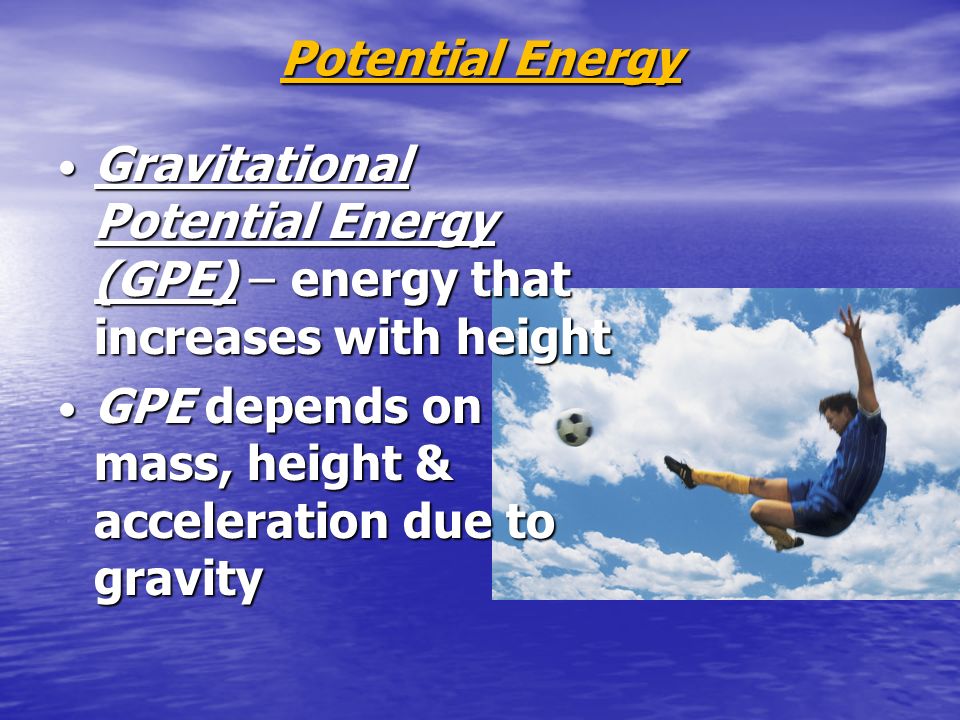 Potential Energy

• Gravitational Potential Energy (GPE) – energy that increases with height

• GPE depends on mass, height & acceleration due to gravity